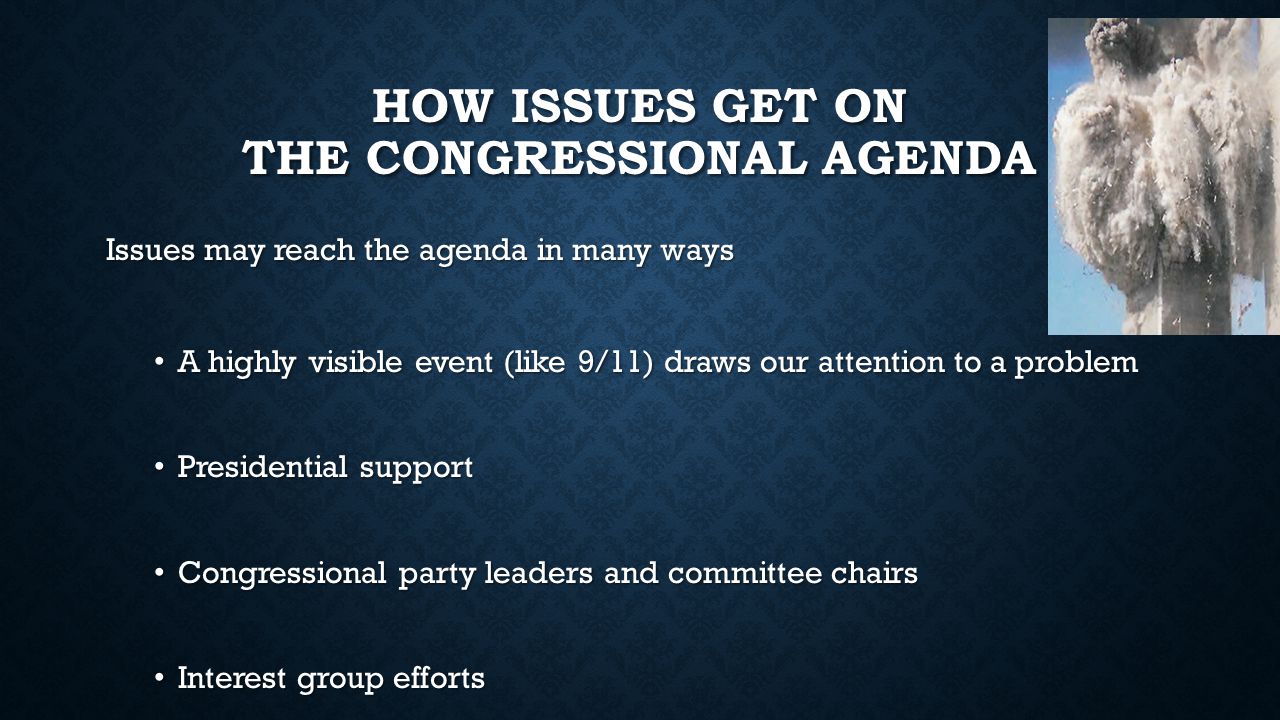 HOW ISSUES GET ON THE CONGRESSIONAL AGENDA

Issues may reach the agenda in many ways

• A highly visible event (like 9/11) draws our attention to a problem

• Presidential support

• Congressional party leaders and committee chairs

• Interest group efforts